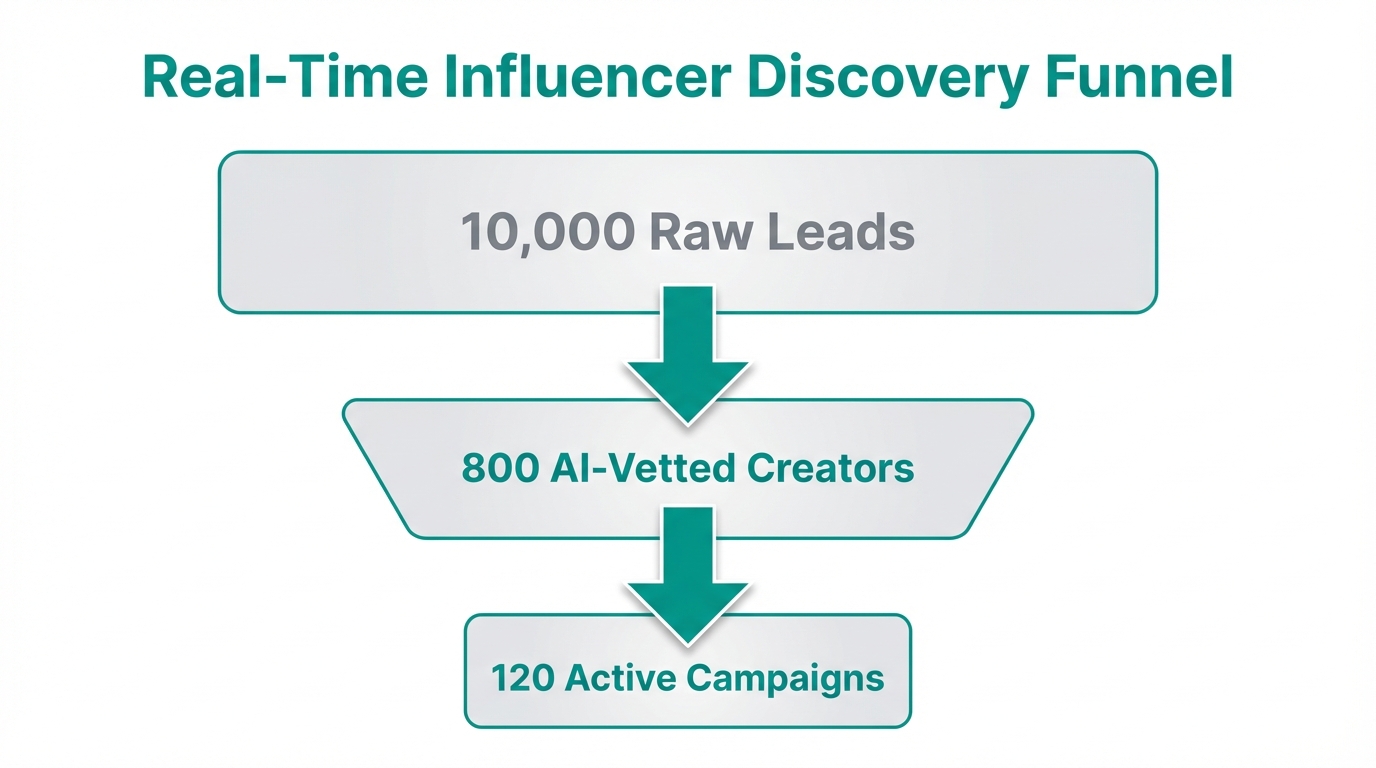 Real-Time Influencer Discovery Funnel

10,000 Raw Leads

800 AI-Vetted Creators

120 Active Campaigns